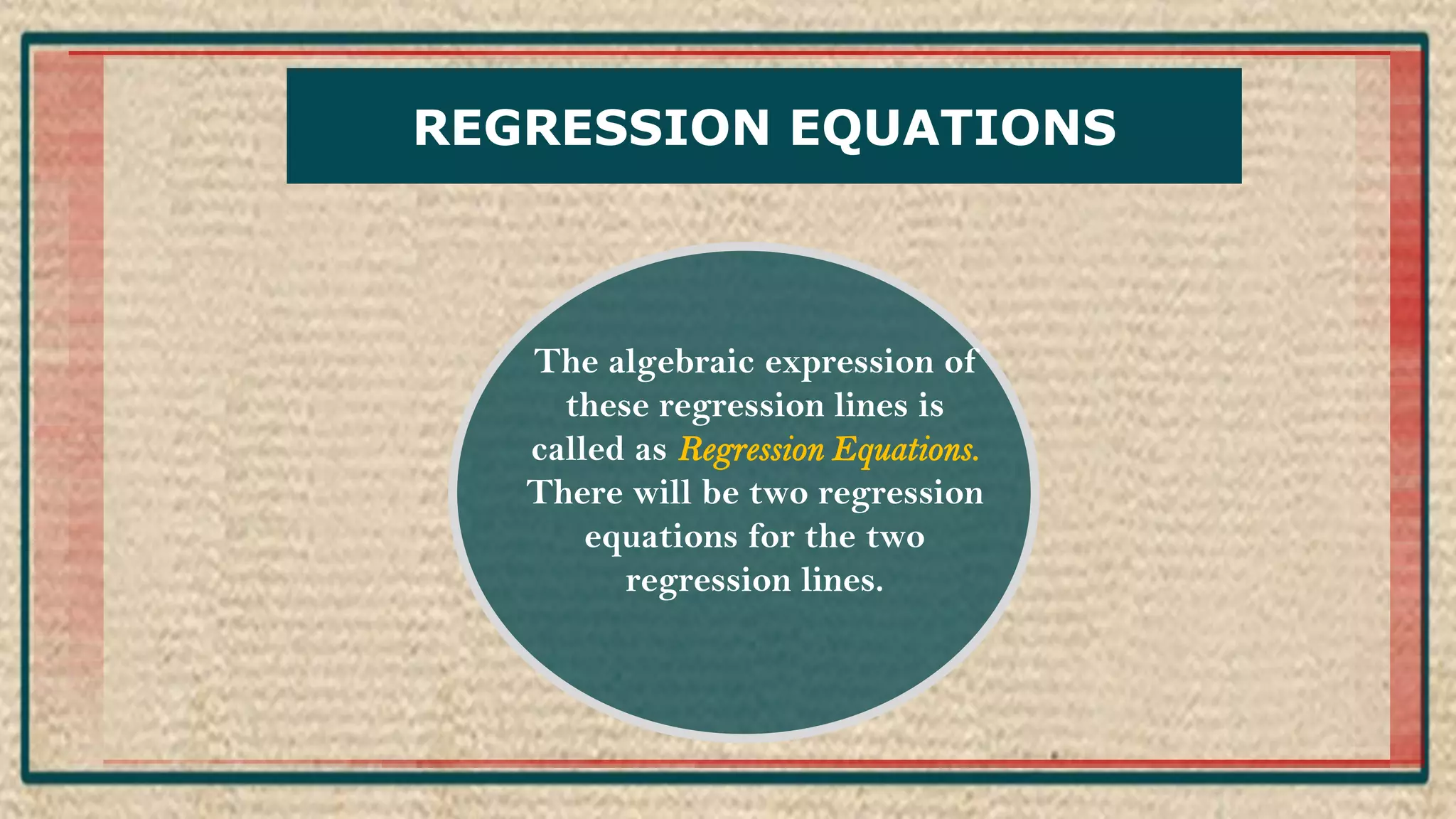 REGRESSION EQUATIONS

The algebraic expression of these regression lines is called as Regression Equations. There will be two regression equations for the two regression lines.